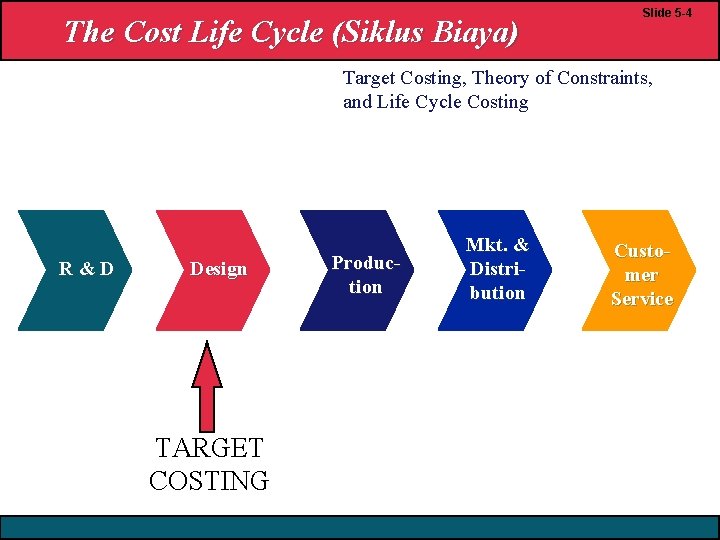 Slide 5-4

The Cost Life Cycle (Siklus Biaya)

Target Costing, Theory of Constraints, and Life Cycle Costing

R & D

Design

Production

Mkt. & Distribution

Customer Service

TARGET COSTING